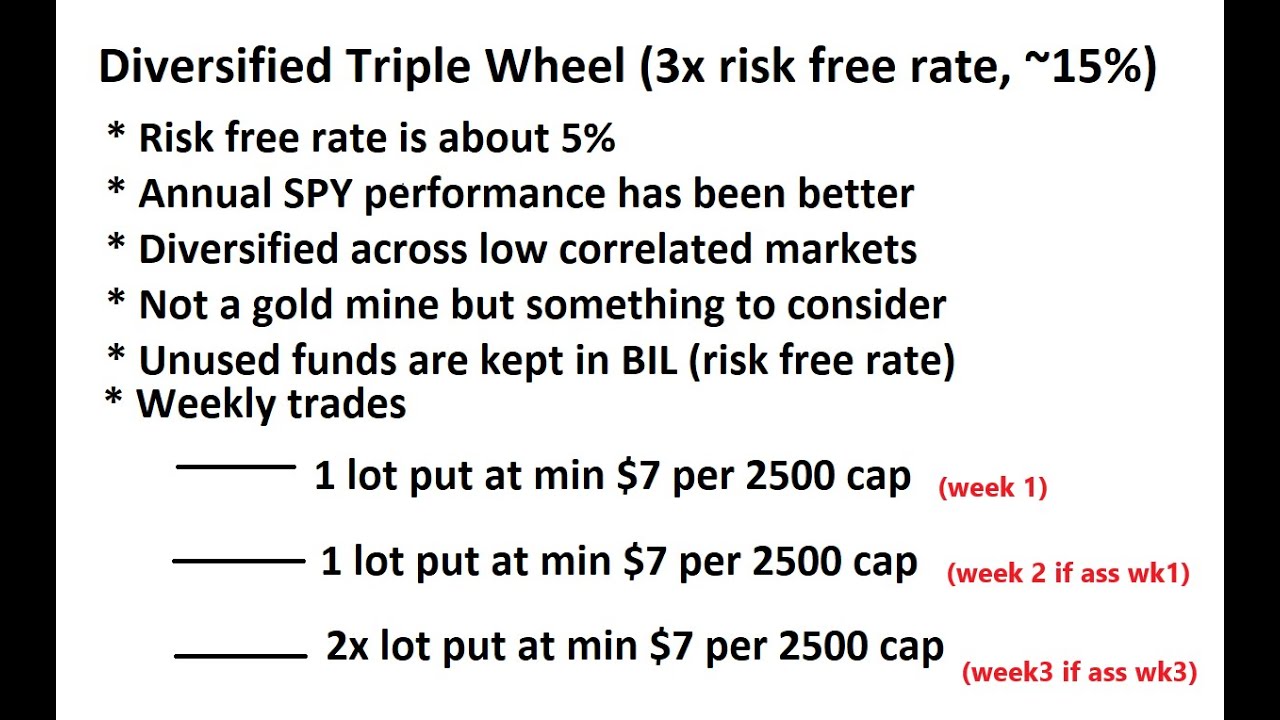 Diversified Triple Wheel (3x risk free rate, ~15%)

* Risk free rate is about 5%
* Annual SPY performance has been better
* Diversified across low correlated markets
* Not a gold mine but something to consider
* Unused funds are kept in BIL (risk free rate)
* Weekly trades

1 lot put at min \$7 per 2500 cap (week 1)

1 lot put at min \$7 per 2500 cap (week 2 if ass wk1)

2x lot put at min \$7 per 2500 cap (week3 if ass wk3)